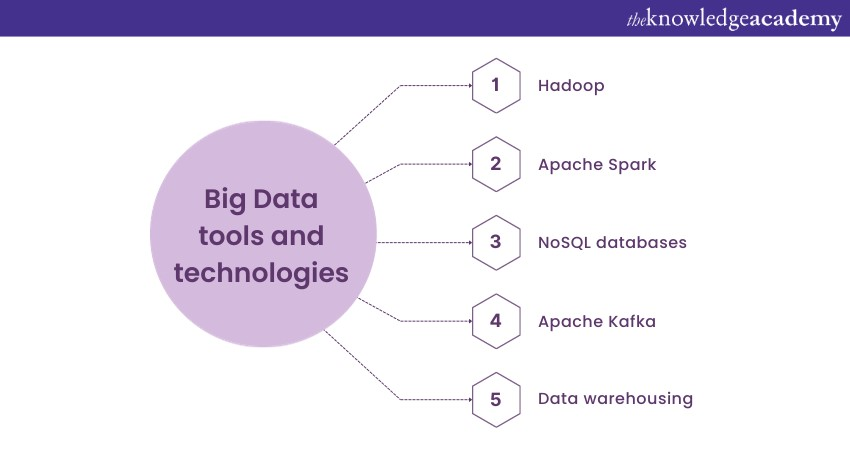 theknowledgeacademy

Big Data tools and technologies

1 Hadoop

2 Apache Spark

3 NoSQL databases

4 Apache Kafka

5 Data warehousing